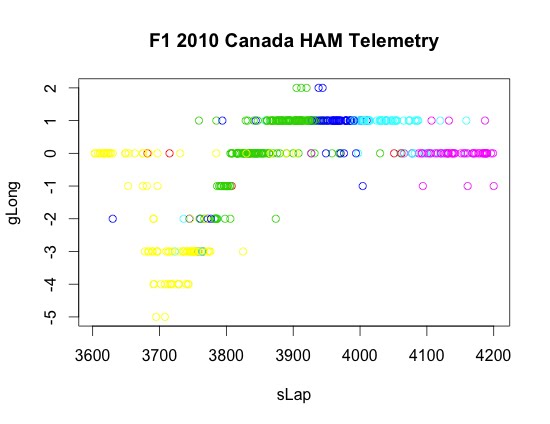 F1 2010 Canada HAM Telemetry

gLong

2
1
0
-1
-2
-3
-4
-5

3600 3700 3800 3900 4000 4100 4200

sLap